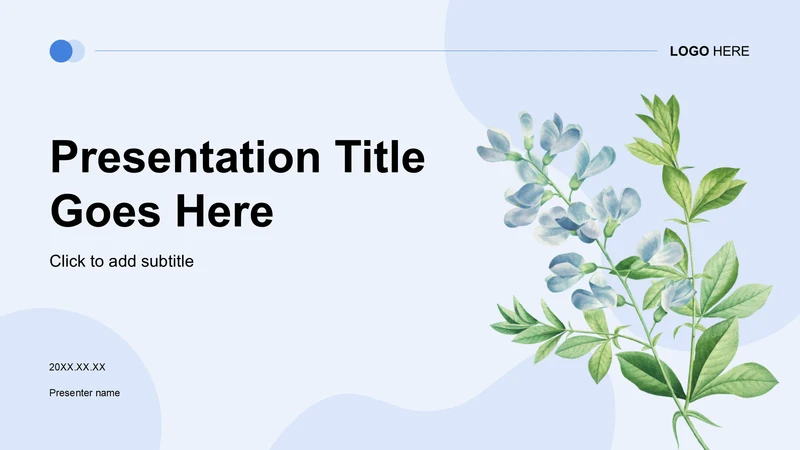 LOGO HERE

Presentation Title Goes Here

Click to add subtitle

20XX.XX.XX

Presenter name